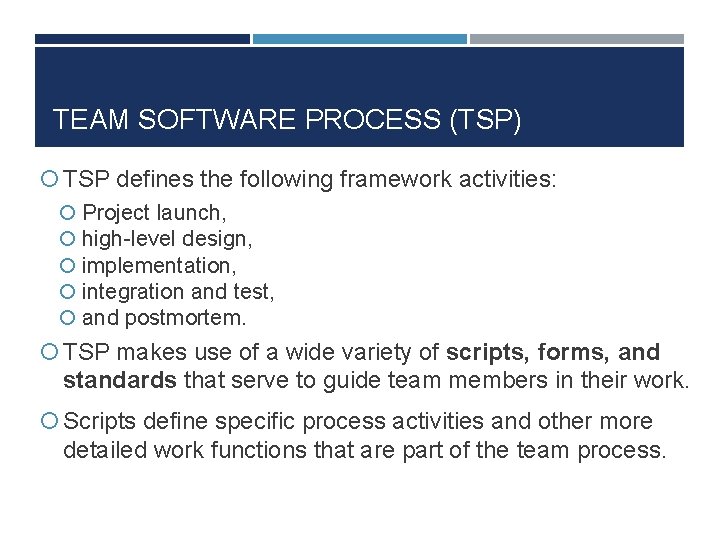 TEAM SOFTWARE PROCESS (TSP)

TSP defines the following framework activities:

Project launch,
high-level design,
implementation,
integration and test,
and postmortem.

TSP makes use of a wide variety of scripts, forms, and standards that serve to guide team members in their work.

Scripts define specific process activities and other more detailed work functions that are part of the team process.